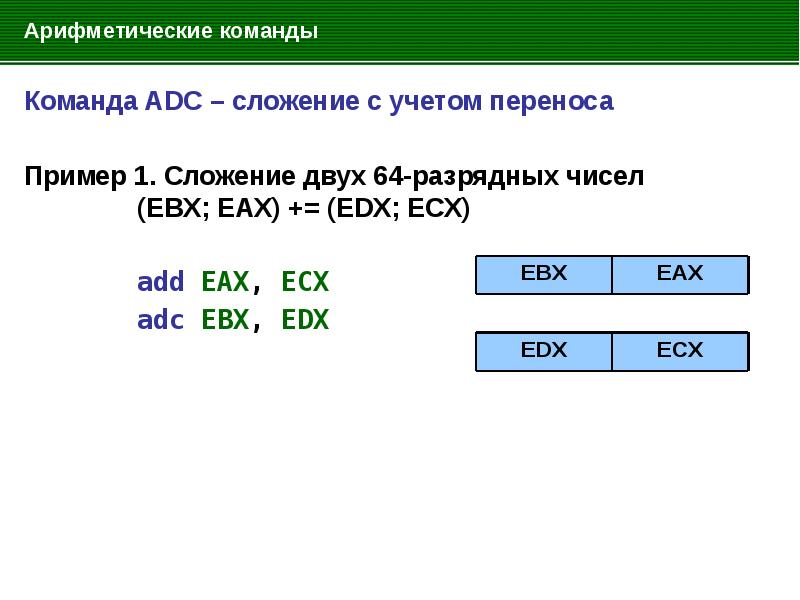 Арифметические команды

Команда ADC – сложение с учетом переноса

Пример 1. Сложение двух 64-разрядных чисел
(EBX; EAX) += (EDX; ECX)

add EAX, ECX
adc EBX, EDX

| EBX | EAX |
|---|---|

| EDX | ECX |
|---|---|